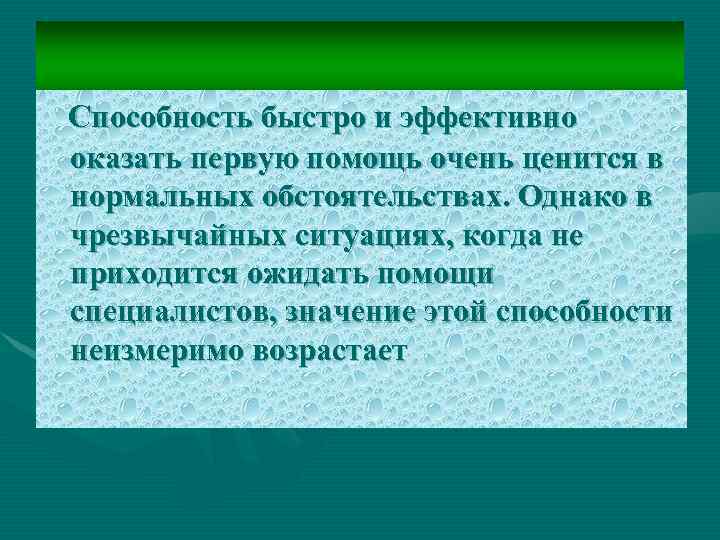 Способность быстро и эффективно оказать первую помощь очень ценится в нормальных обстоятельствах. Однако в чрезвычайных ситуациях, когда не приходится ожидать помощи специалистов, значение этой способности неизмеримо возрастает